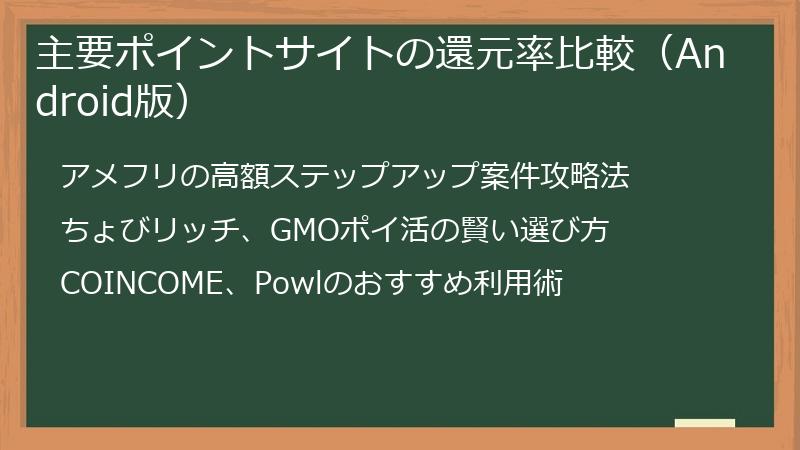 主要ポイントサイトの還元率比較（Android版）

アメフリの高額ステップアップ案件攻略法

ちょびリッチ、GMOポイ活の賢い選び方

COINCOME、Powlのおすすめ利用術